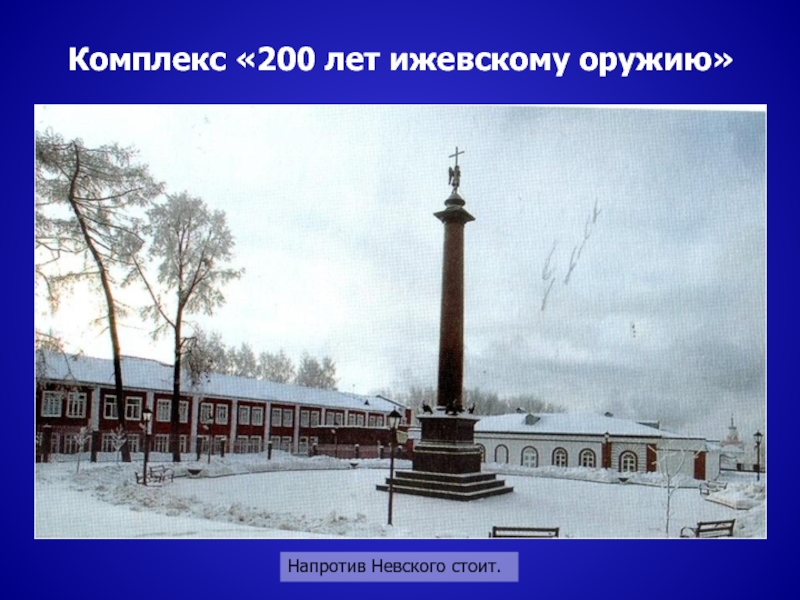 Комплекс «200 лет ижевскому оружию»

Напротив Невского стоит.